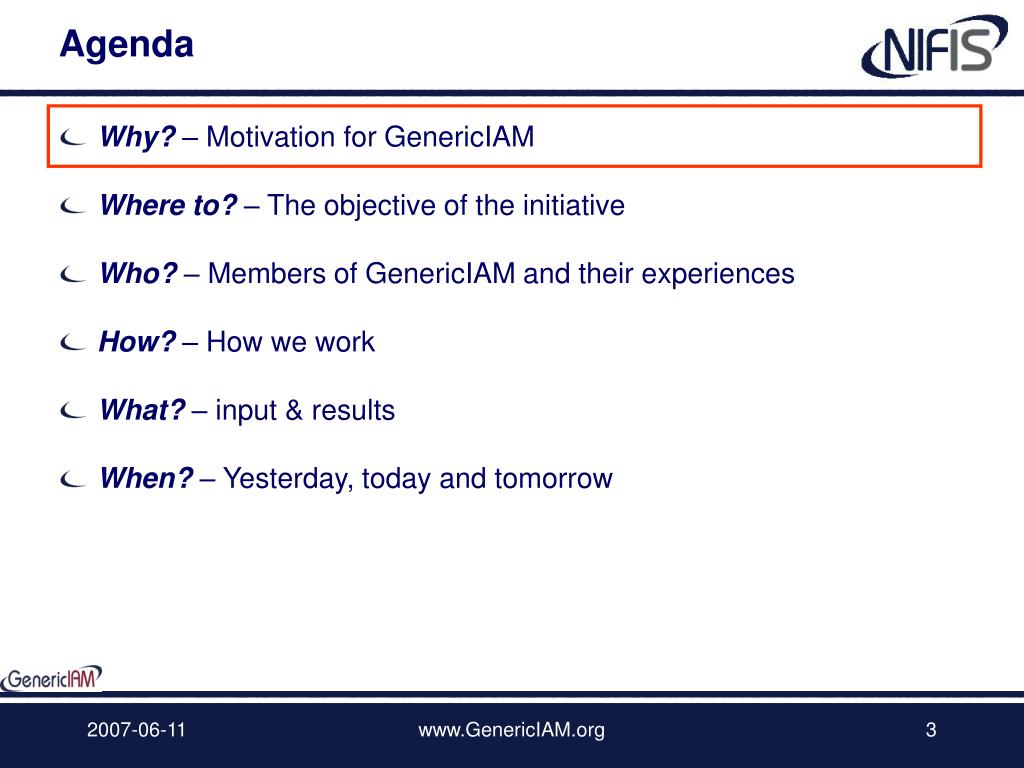 Agenda

NIFIS

Why? – Motivation for GenericIAM

Where to? – The objective of the initiative

Who? – Members of GenericIAM and their experiences

How? – How we work

What? – input & results

When? – Yesterday, today and tomorrow

GenericIAM

2007-06-11

www.GenericIAM.org

3